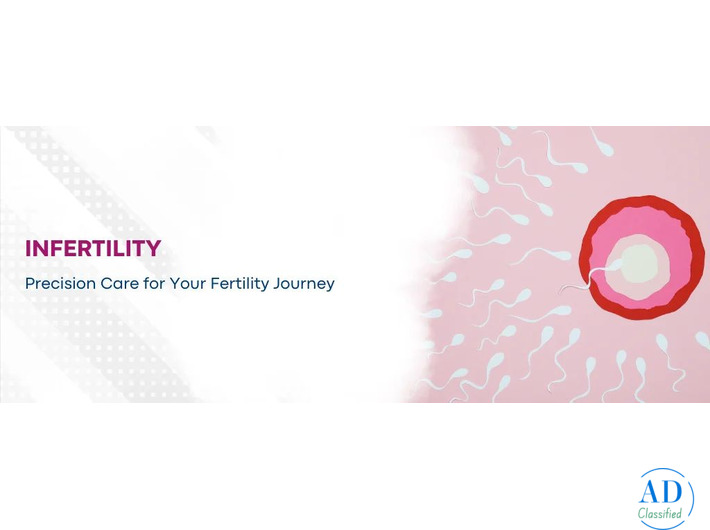 INFERTILITY

Precision Care for Your Fertility Journey

AD
Classified